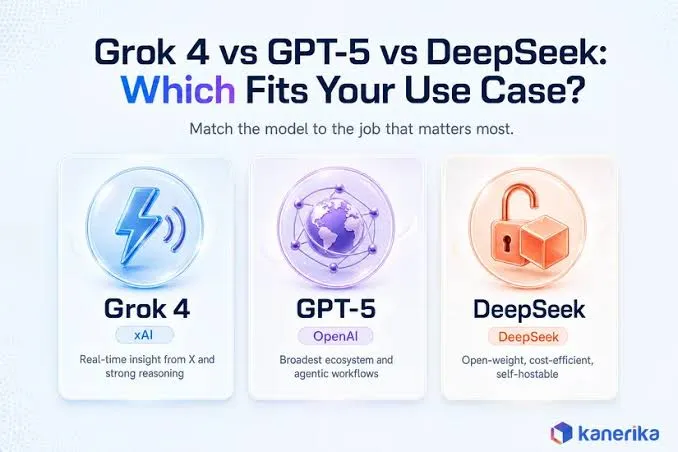 Grok 4 vs GPT-5 vs DeepSeek: Which Fits Your Use Case?

Match the model to the job that matters most.

Grok 4
xAI
Real-time insight from X and strong reasoning

GPT-5
OpenAI
Broadest ecosystem and agentic workflows

DeepSeek
DeepSeek
Open-weight, cost-efficient, self-hostable

kanerika